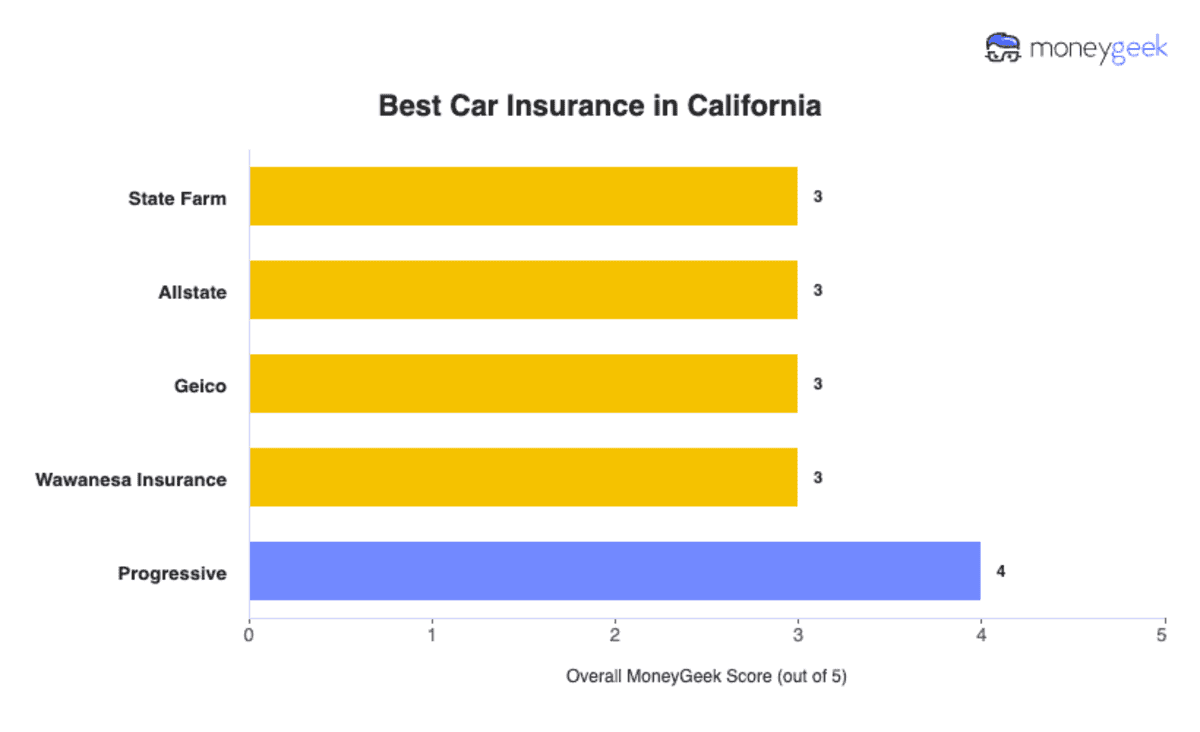 moneygeek

Best Car Insurance in California

State Farm 3

Allstate 3

Geico 3

Wawanesa Insurance 3

Progressive 4

0 1 2 3 4 5

Overall MoneyGeek Score (out of 5)